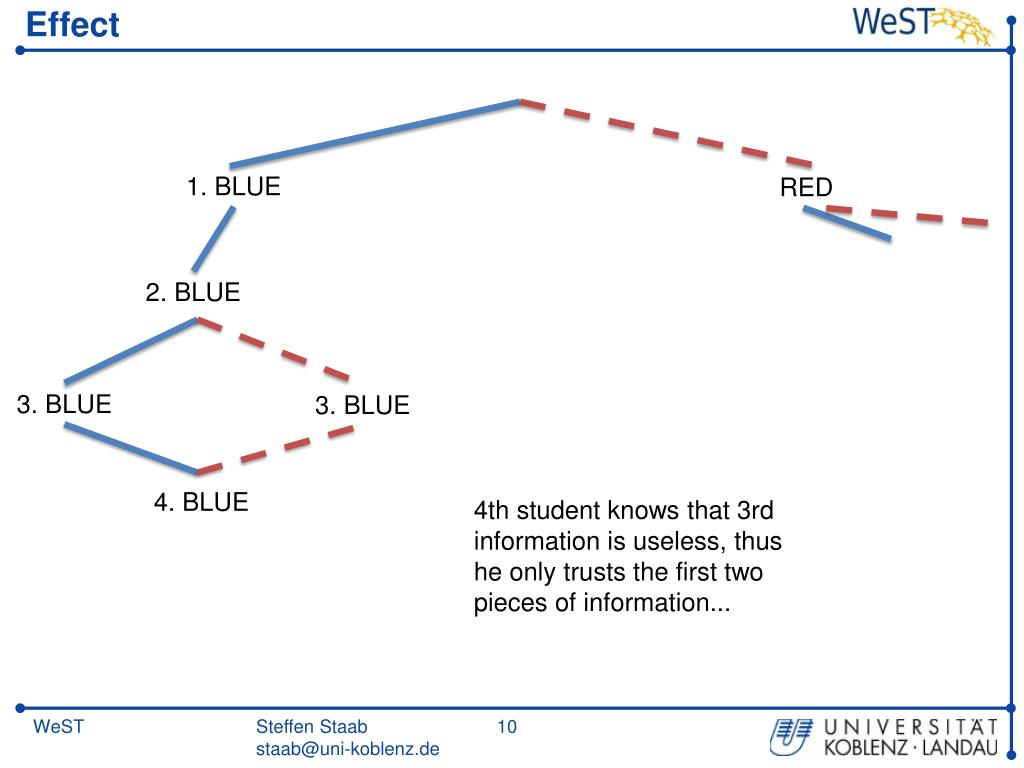 Effect

WeST

1. BLUE

RED

2. BLUE

3. BLUE

3. BLUE

4. BLUE

4th student knows that 3rd information is useless, thus he only trusts the first two pieces of information...

WeST

Steffen Staab
staab@uni-koblenz.de

10

UNIVERSITÄT KOBLENZ · LANDAU